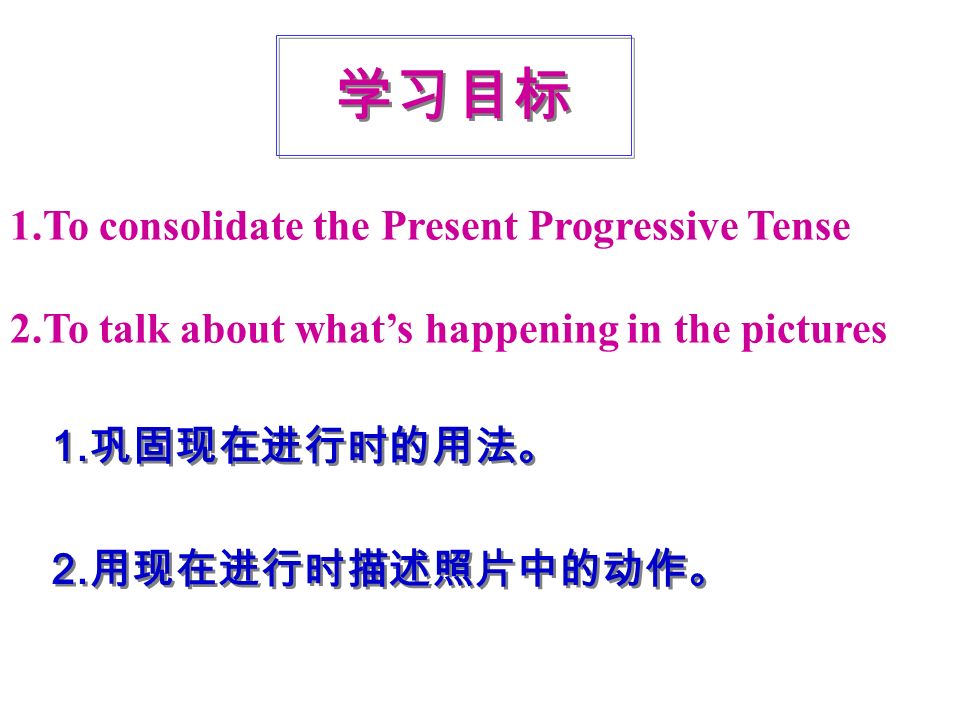 学习目标

1.To consolidate the Present Progressive Tense

2.To talk about what’s happening in the pictures

1.巩固现在进行时的用法。

2.用现在进行时描述照片中的动作。